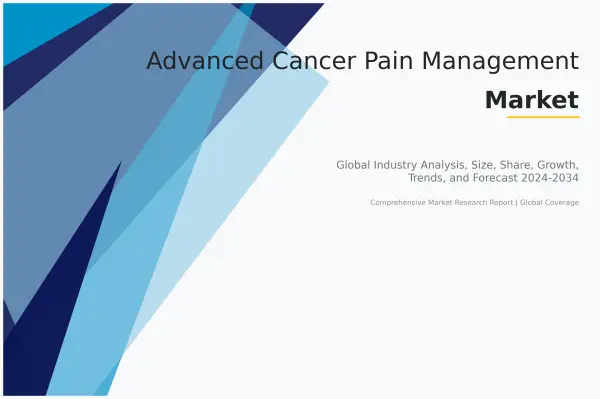 Advanced Cancer Pain Management

Market

Global Industry Analysis, Size, Share, Growth, Trends, and Forecast 2024-2034

Comprehensive Market Research Report | Global Coverage